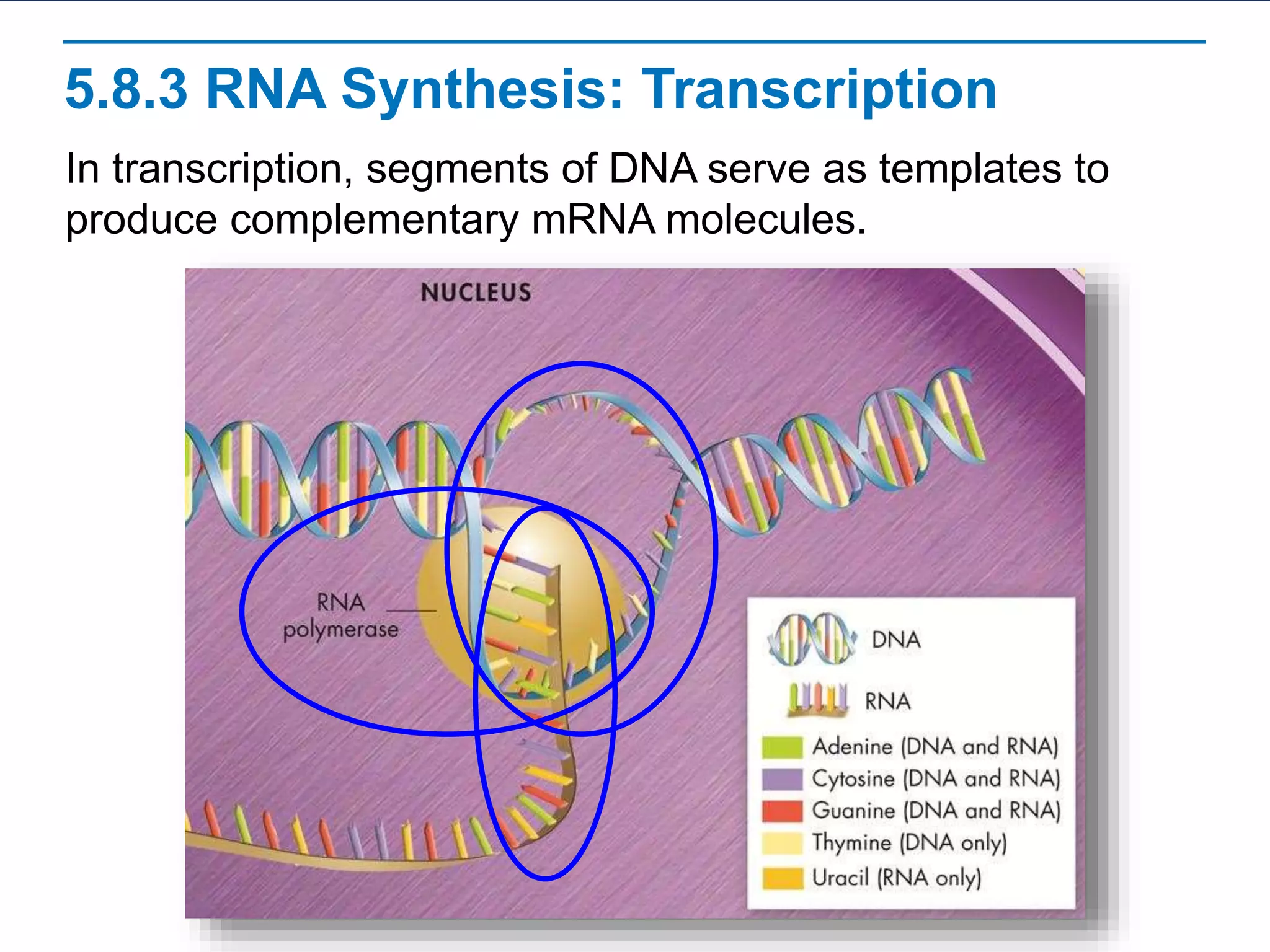 5.8.3 RNA Synthesis: Transcription

In transcription, segments of DNA serve as templates to produce complementary mRNA molecules.

NUCLEUS

RNA polymerase

DNA

RNA

Adenine (DNA and RNA)

Cytosine (DNA and RNA)

Guanine (DNA and RNA)

Thymine (DNA only)

Uracil (RNA only)